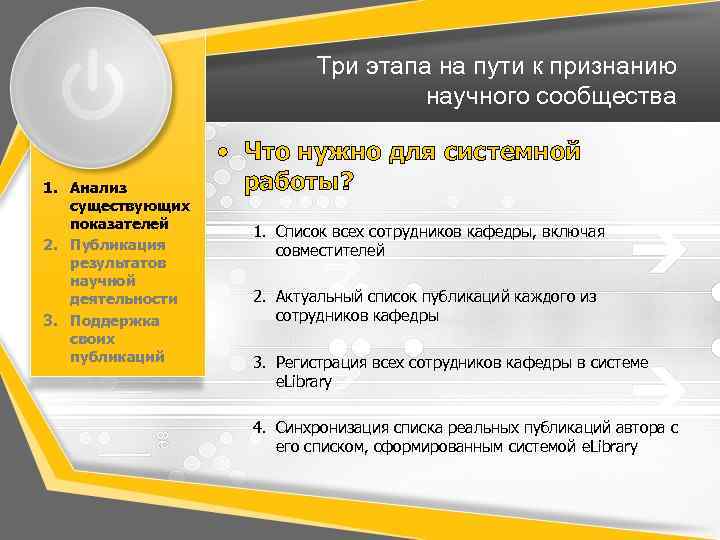 Три этапа на пути к признанию научного сообщества

1. Анализ существующих показателей
2. Публикация результатов научной деятельности
3. Поддержка своих публикаций

• Что нужно для системной работы?

1. Список всех сотрудников кафедры, включая совместителей

2. Актуальный список публикаций каждого из сотрудников кафедры

3. Регистрация всех сотрудников кафедры в системе eLibrary

4. Синхронизация списка реальных публикаций автора с его списком, сформированным системой eLibrary